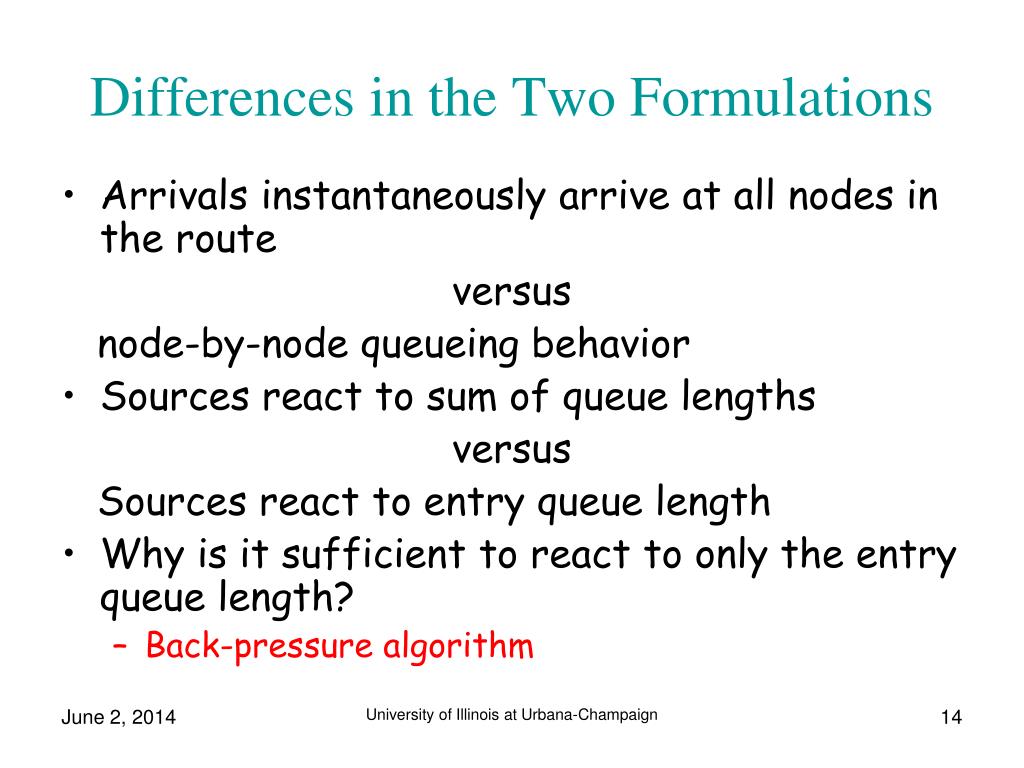 Differences in the Two Formulations

• Arrivals instantaneously arrive at all nodes in the route

versus

node-by-node queueing behavior

• Sources react to sum of queue lengths

versus

Sources react to entry queue length

• Why is it sufficient to react to only the entry queue length?
 – Back-pressure algorithm

June 2, 2014

University of Illinois at Urbana-Champaign

14